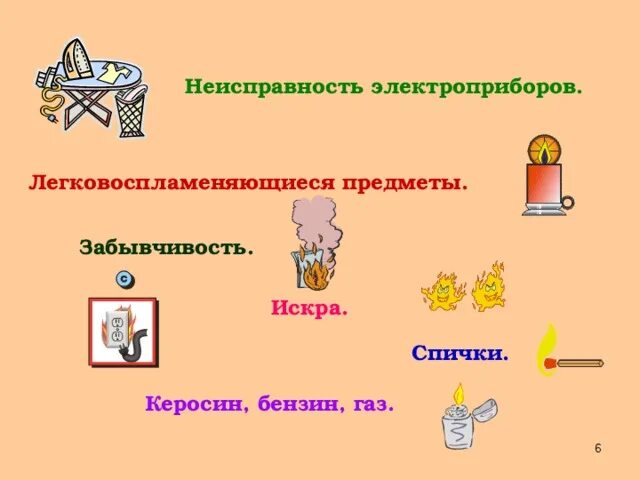 Неисправность электроприборов.

Легковоспламеняющиеся предметы.

Забывчивость.

Искра.

Спички.

Керосин, бензин, газ.

6